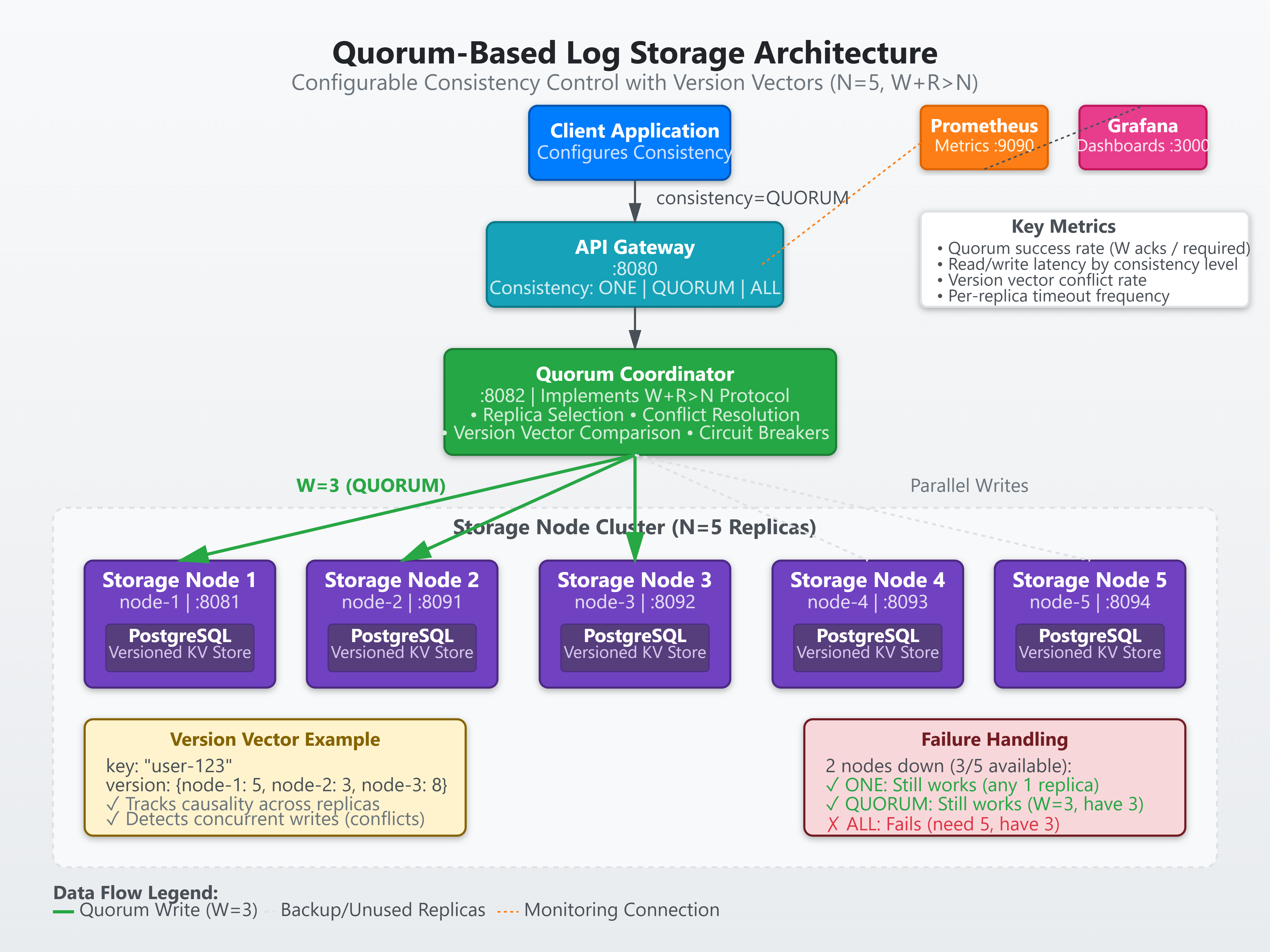 Quorum-Based Log Storage Architecture
Configurable Consistency Control with Version Vectors (N=5, W+R>N)

Client Application
Configures Consistency

Prometheus
Metrics :9090

Grafana
Dashboards :3000

consistency=QUORUM

API Gateway
:8080
Consistency: ONE | QUORUM | ALL

Key Metrics
• Quorum success rate (W acks / required)
• Read/write latency by consistency level
• Version vector conflict rate
• Per-replica timeout frequency

Quorum Coordinator
:8082 | Implements W+R>N Protocol
• Replica Selection • Conflict Resolution
• Version Vector Comparison • Circuit Breakers

W=3 (QUORUM)

Parallel Writes

Storage Node Cluster (N=5 Replicas)

Storage Node 1
node-1 | :8081
PostgreSQL
Versioned KV Store

Storage Node 2
node-2 | :8091
PostgreSQL
Versioned KV Store

Storage Node 3
node-3 | :8092
PostgreSQL
Versioned KV Store

Storage Node 4
node-4 | :8093
PostgreSQL
Versioned KV Store

Storage Node 5
node-5 | :8094
PostgreSQL
Versioned KV Store

Version Vector Example
key: "user-123"
version: {node-1: 5, node-2: 3, node-3: 8}
✓ Tracks causality across replicas
✓ Detects concurrent writes (conflicts)

Failure Handling
2 nodes down (3/5 available):
✓ ONE: Still works (any 1 replica)
✓ QUORUM: Still works (W=3, have 3)
✗ ALL: Fails (need 5, have 3)

Data Flow Legend:
Quorum Write (W=3) Backup/Unused Replicas Monitoring Connection